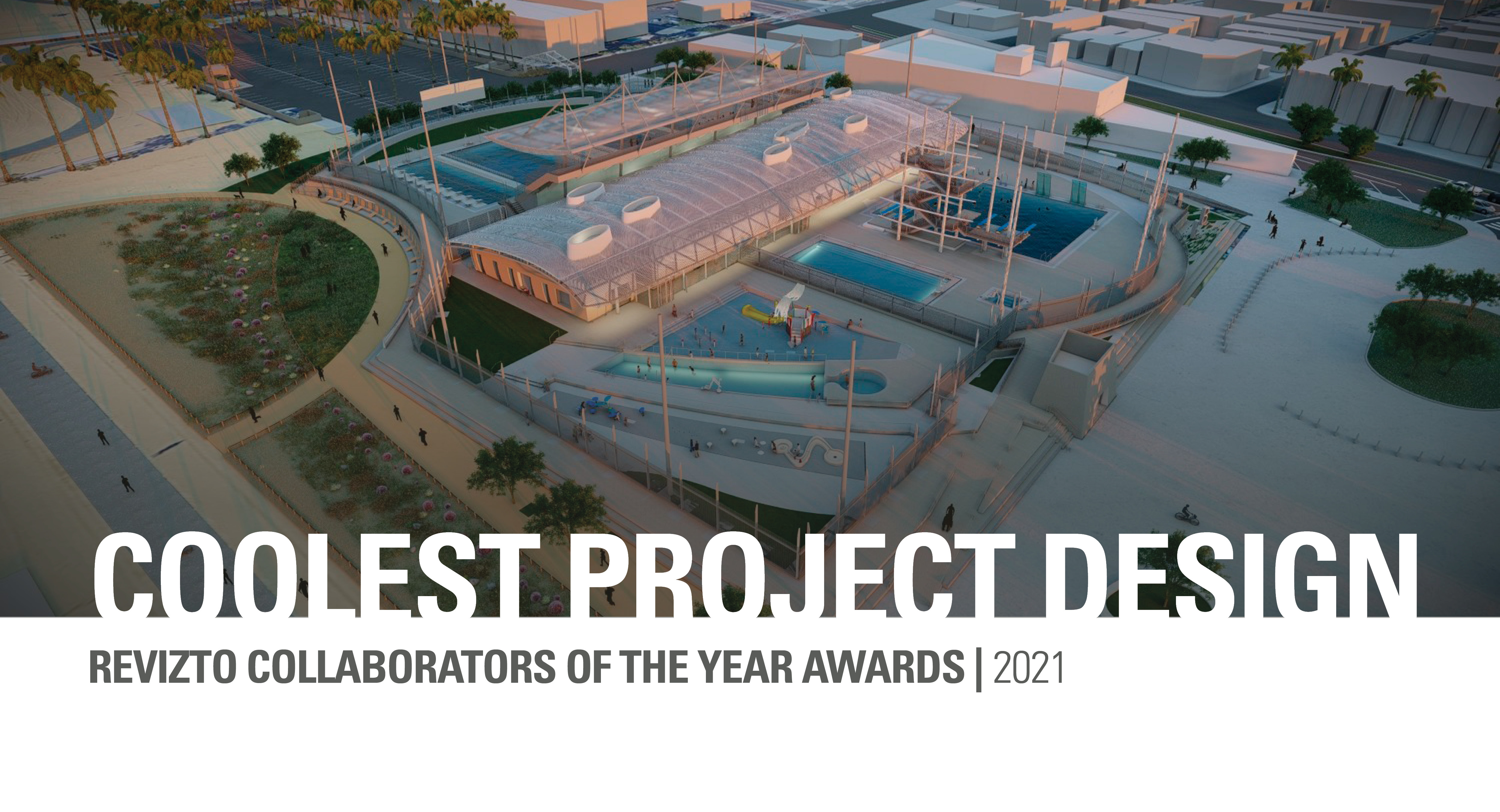 COOLEST PROJECT DESIGN

REVIZTO COLLABORATORS OF THE YEAR AWARDS | 2021